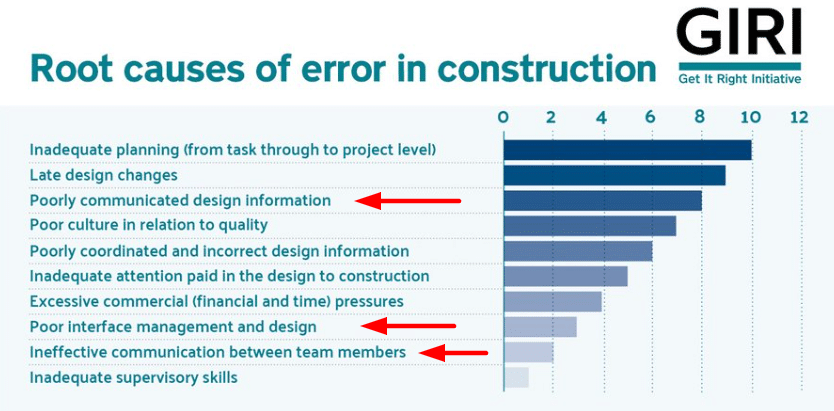 Root causes of error in construction

GIRI
Get It Right Initiative

0 2 4 6 8 10 12

Inadequate planning (from task through to project level)
Late design changes
Poorly communicated design information
Poor culture in relation to quality
Poorly coordinated and incorrect design information
Inadequate attention paid in the design to construction
Excessive commercial (financial and time) pressures
Poor interface management and design
Ineffective communication between team members
Inadequate supervisory skills